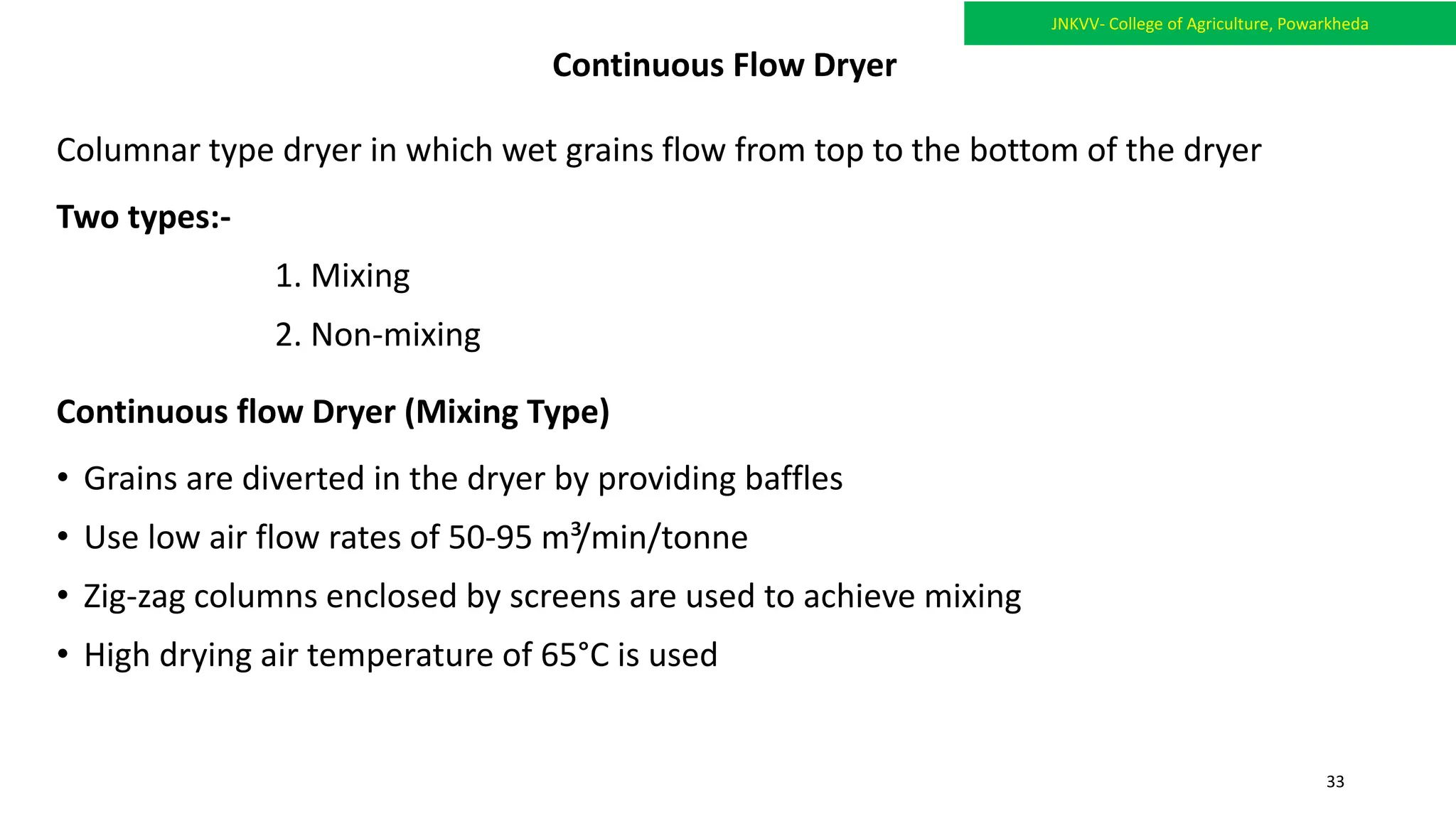 JNKVV- College of Agriculture, Powarkheda

Continuous Flow Dryer

Columnar type dryer in which wet grains flow from top to the bottom of the dryer

Two types:-

1. Mixing

2. Non-mixing

Continuous flow Dryer (Mixing Type)

• Grains are diverted in the dryer by providing baffles

• Use low air flow rates of 50-95 $m^3$/min/tonne

• Zig-zag columns enclosed by screens are used to achieve mixing

• High drying air temperature of 65°C is used

33